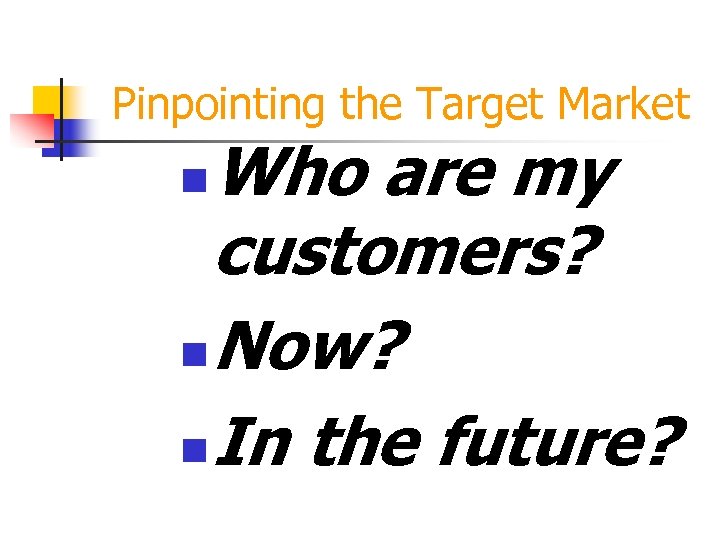 Pinpointing the Target Market

Who are my customers?

Now?

In the future?